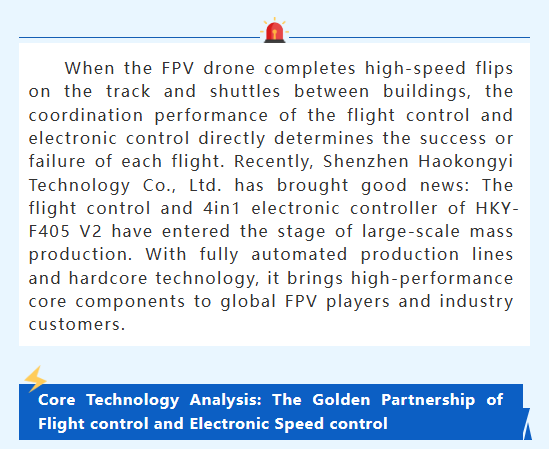 When the FPV drone completes high-speed flips on the track and shuttles between buildings, the coordination performance of the flight control and electronic control directly determines the success or failure of each flight. Recently, Shenzhen Haokongyi Technology Co., Ltd. has brought good news: The flight control and 4in1 electronic controller of HKY-F405 V2 have entered the stage of large-scale mass production. With fully automated production lines and hardcore technology, it brings high-performance core components to global FPV players and industry customers.

Core Technology Analysis: The Golden Partnership of Flight control and Electronic Speed control